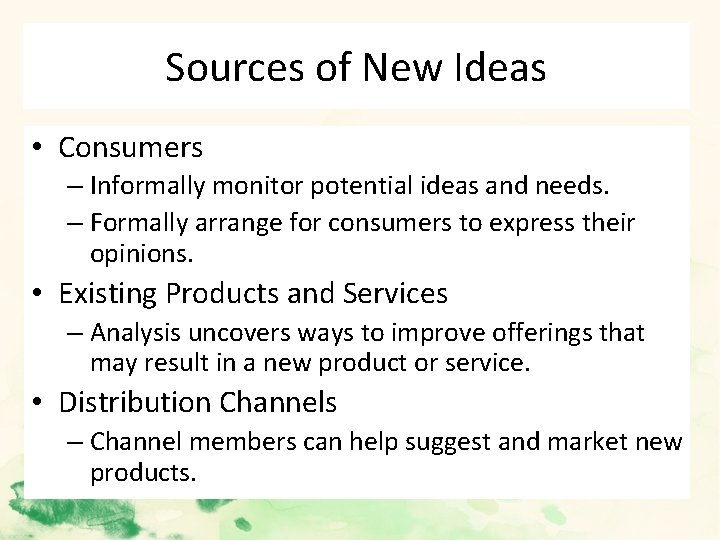 Sources of New Ideas

• Consumers
– Informally monitor potential ideas and needs.
– Formally arrange for consumers to express their opinions.
• Existing Products and Services
– Analysis uncovers ways to improve offerings that may result in a new product or service.
• Distribution Channels
– Channel members can help suggest and market new products.